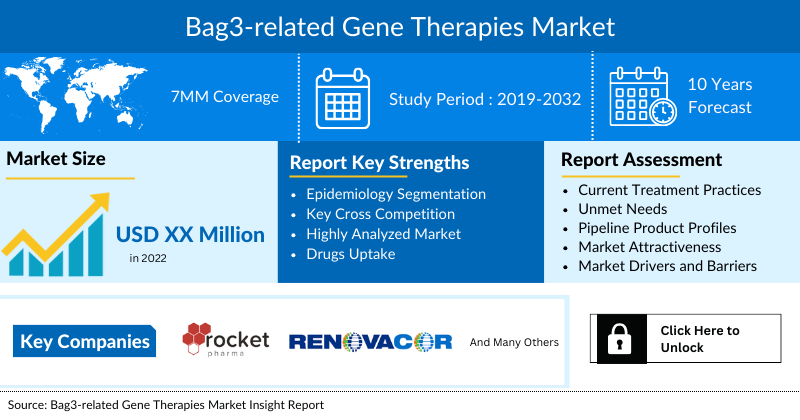 Bag3-related Gene Therapies Market

7MM Coverage

Study Period : 2019-2032

10 Years Forecast

Market Size

USD XX Million in 2022

Report Key Strengths

- Epidemiology Segmentation
- Key Cross Competition
- Highly Analyzed Market
- Drugs Uptake

Report Assessment

- Current Treatment Practices
- Unmet Needs
- Pipeline Product Profiles
- Market Attractiveness
- Market Drivers and Barriers

Key Companies

rocket pharma

RENOVACOR

And Many Others

Click Here to Unlock

Source: Bag3-related Gene Therapies Market Insight Report